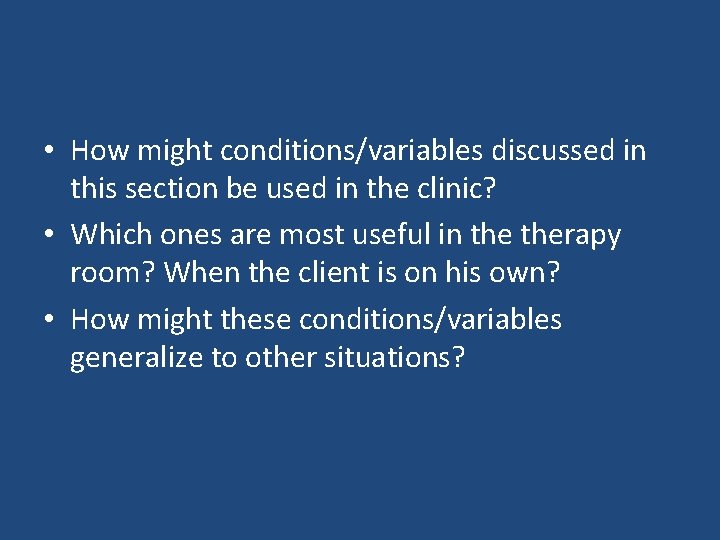 • How might conditions/variables discussed in this section be used in the clinic?

• Which ones are most useful in the therapy room? When the client is on his own?

• How might these conditions/variables generalize to other situations?